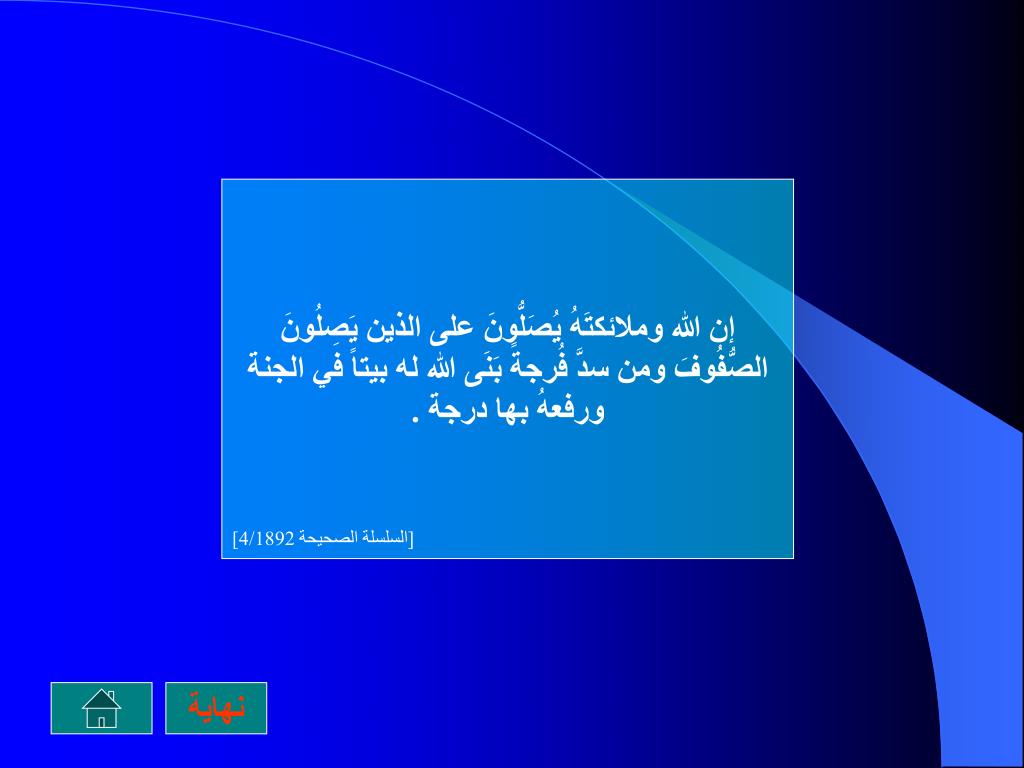 إن الله وملائكتَهُ يُصَلُّونَ على الذين يَصلُونَ الصُّفُوفَ ومن سدَّ فُرجةً بَنَى الله له بيتاً في الجنة ورفعهُ بها درجة .

[السلسلة الصحيحة 4/1892]

نهاية